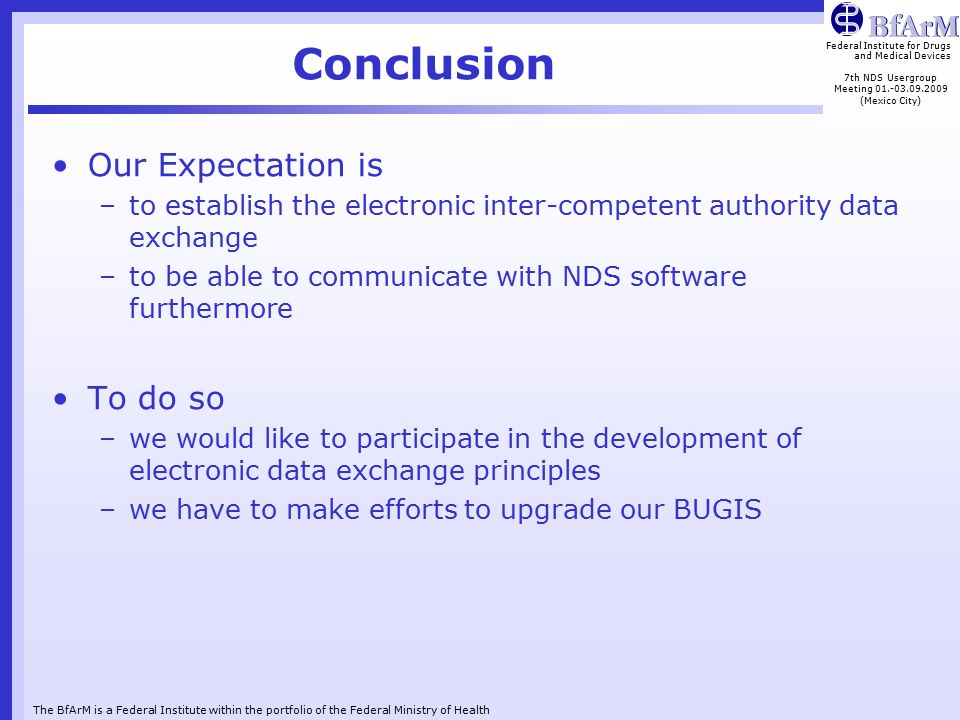 BfArM
Federal Institute for Drugs and Medical Devices

7th NDS Usergroup Meeting 01.-03.09.2009 (Mexico City)

Conclusion

• Our Expectation is
– to establish the electronic inter-competent authority data exchange
– to be able to communicate with NDS software furthermore

• To do so
– we would like to participate in the development of electronic data exchange principles
– we have to make efforts to upgrade our BUGIS

The BfArM is a Federal Institute within the portfolio of the Federal Ministry of Health